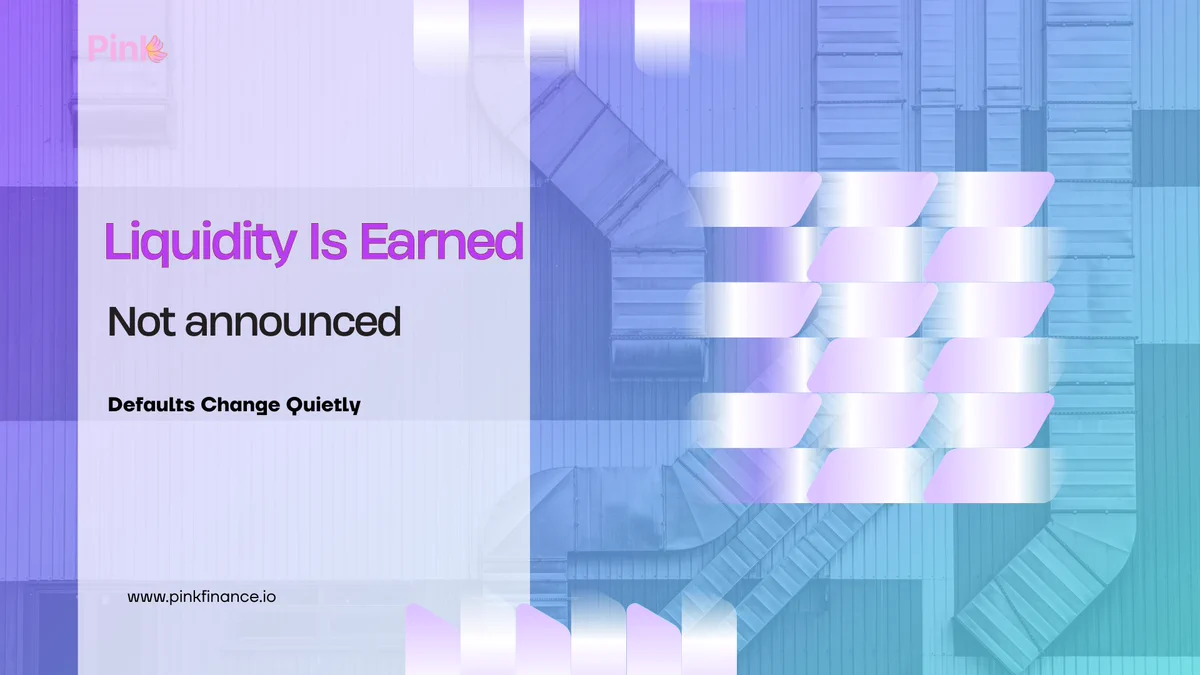 Pink

Liquidity Is Earned

Not announced

Defaults Change Quietly

www.pinkfinance.io